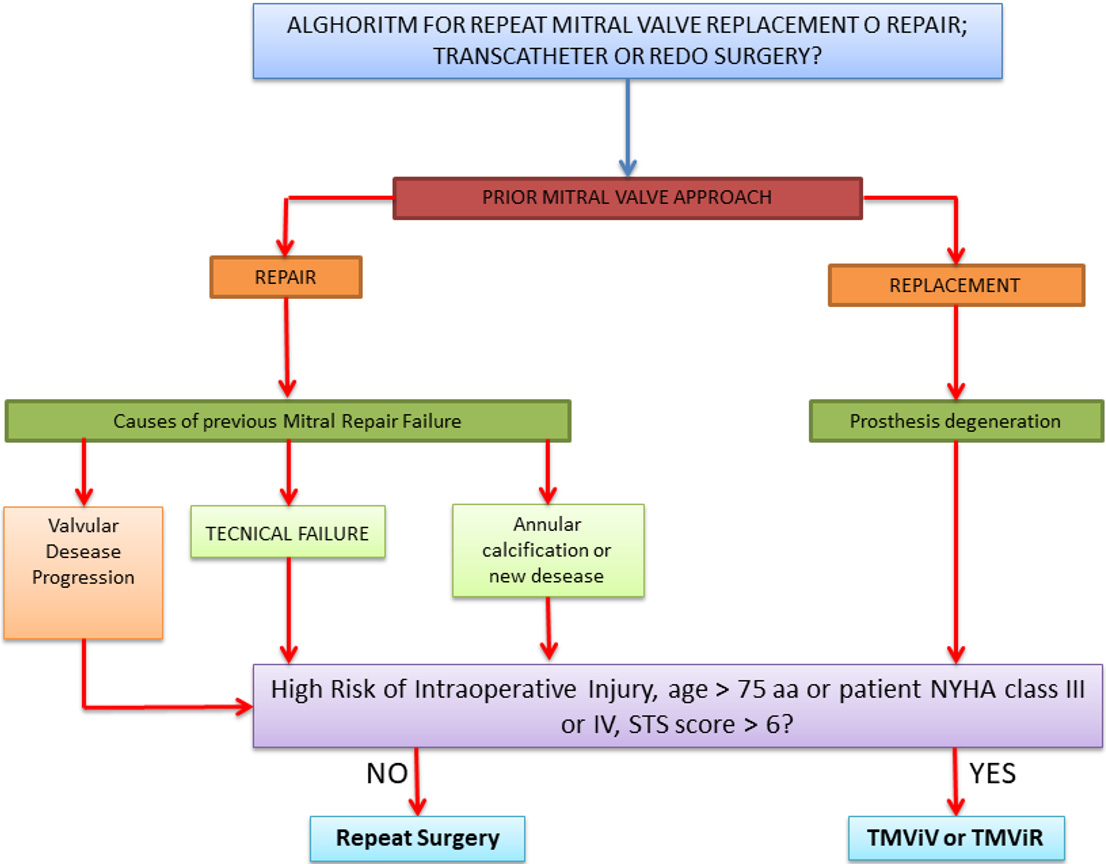 ALGHORITM FOR REPEAT MITRAL VALVE REPLACEMENT O REPAIR; TRANSCATHETER OR REDO SURGERY?

PRIOR MITRAL VALVE APPROACH

REPAIR

REPLACEMENT

Causes of previous Mitral Repair Failure

Prosthesis degeneration

Valvular Desease Progression

TECNICAL FAILURE

Annular calcification or new desease

High Risk of Intraoperative Injury, age > 75 aa or patient NYHA class III or IV, STS score > 6?

NO

YES

Repeat Surgery

TMViV or TMViR